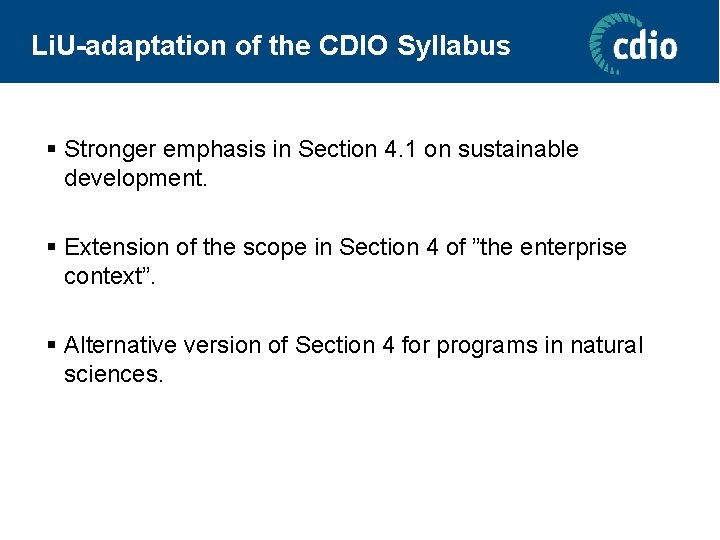 LiU-adaptation of the CDIO Syllabus

cdio

▪ Stronger emphasis in Section 4.1 on sustainable development.

▪ Extension of the scope in Section 4 of ”the enterprise context”.

▪ Alternative version of Section 4 for programs in natural sciences.